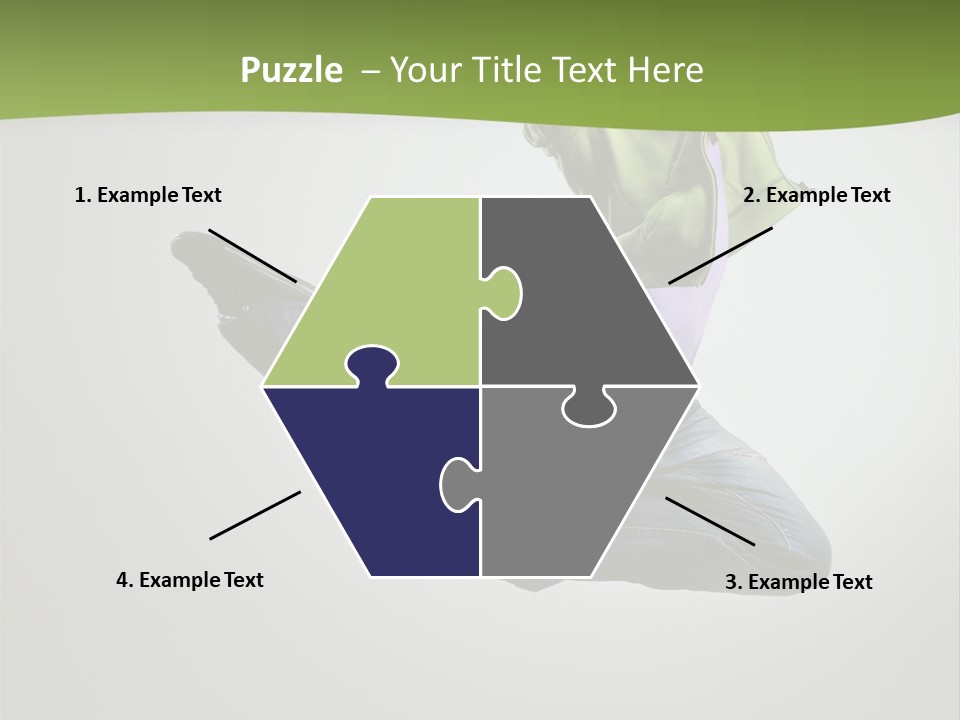 Puzzle – Your Title Text Here

1. Example Text

2. Example Text

4. Example Text

3. Example Text